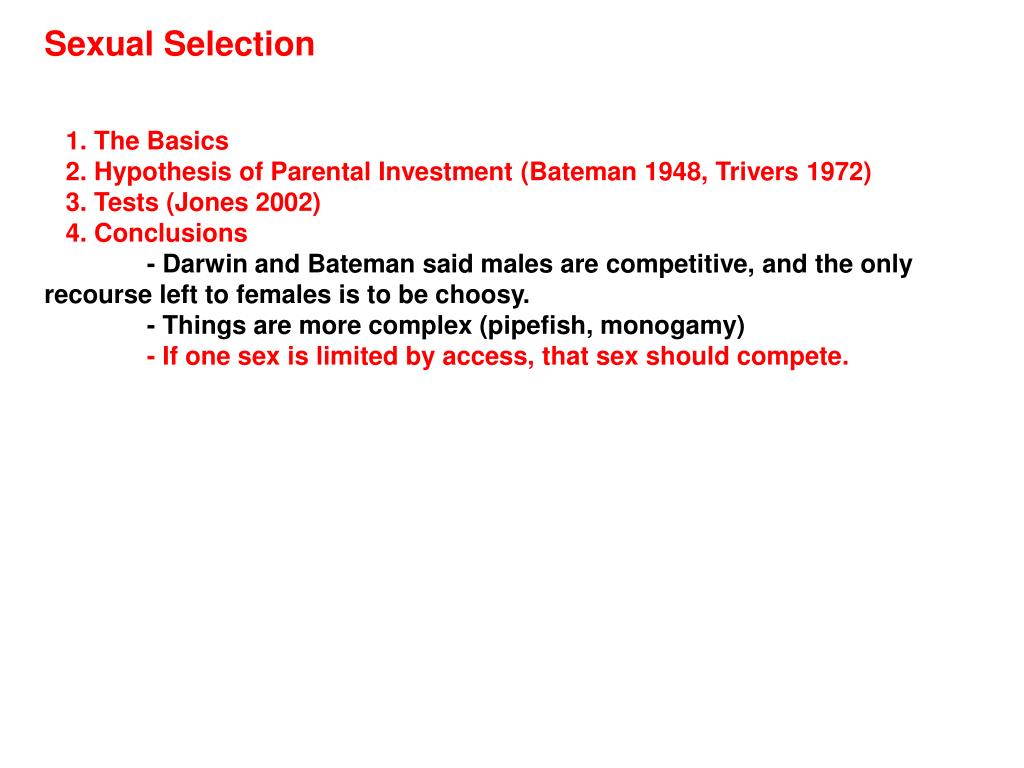 Sexual Selection

1. The Basics
2. Hypothesis of Parental Investment (Bateman 1948, Trivers 1972)
3. Tests (Jones 2002)
4. Conclusions
- Darwin and Bateman said males are competitive, and the only recourse left to females is to be choosy.
- Things are more complex (pipefish, monogamy)
- If one sex is limited by access, that sex should compete.